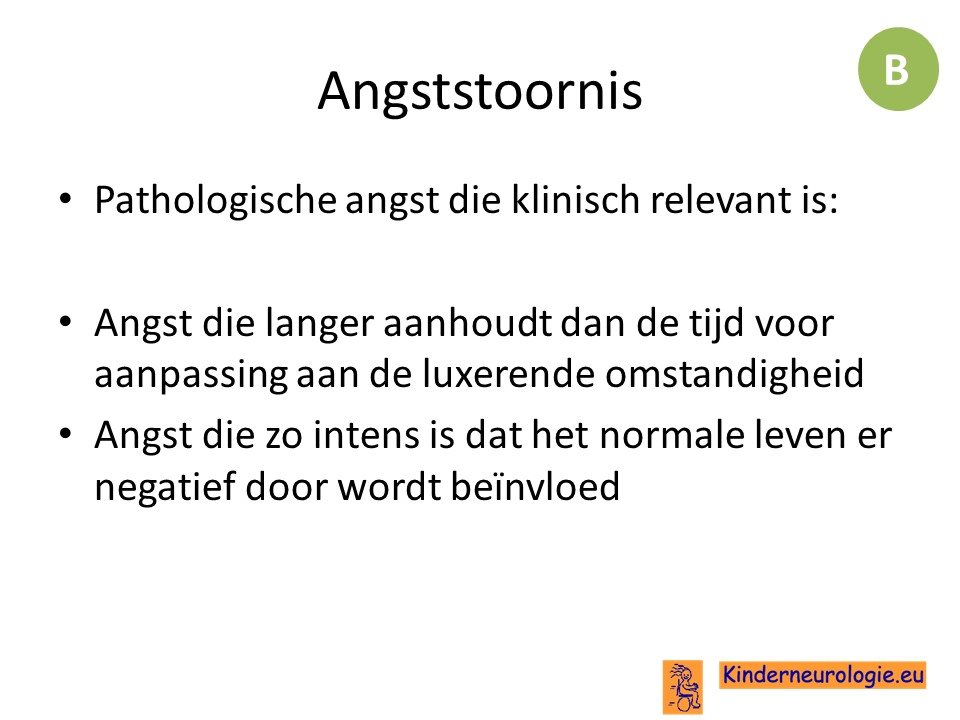 B

Angststoornis

• Pathologische angst die klinisch relevant is:

• Angst die langer aanhoudt dan de tijd voor aanpassing aan de luxerende omstandigheid
• Angst die zo intens is dat het normale leven er negatief door wordt beïnvloed

Kinderneurologie.eu